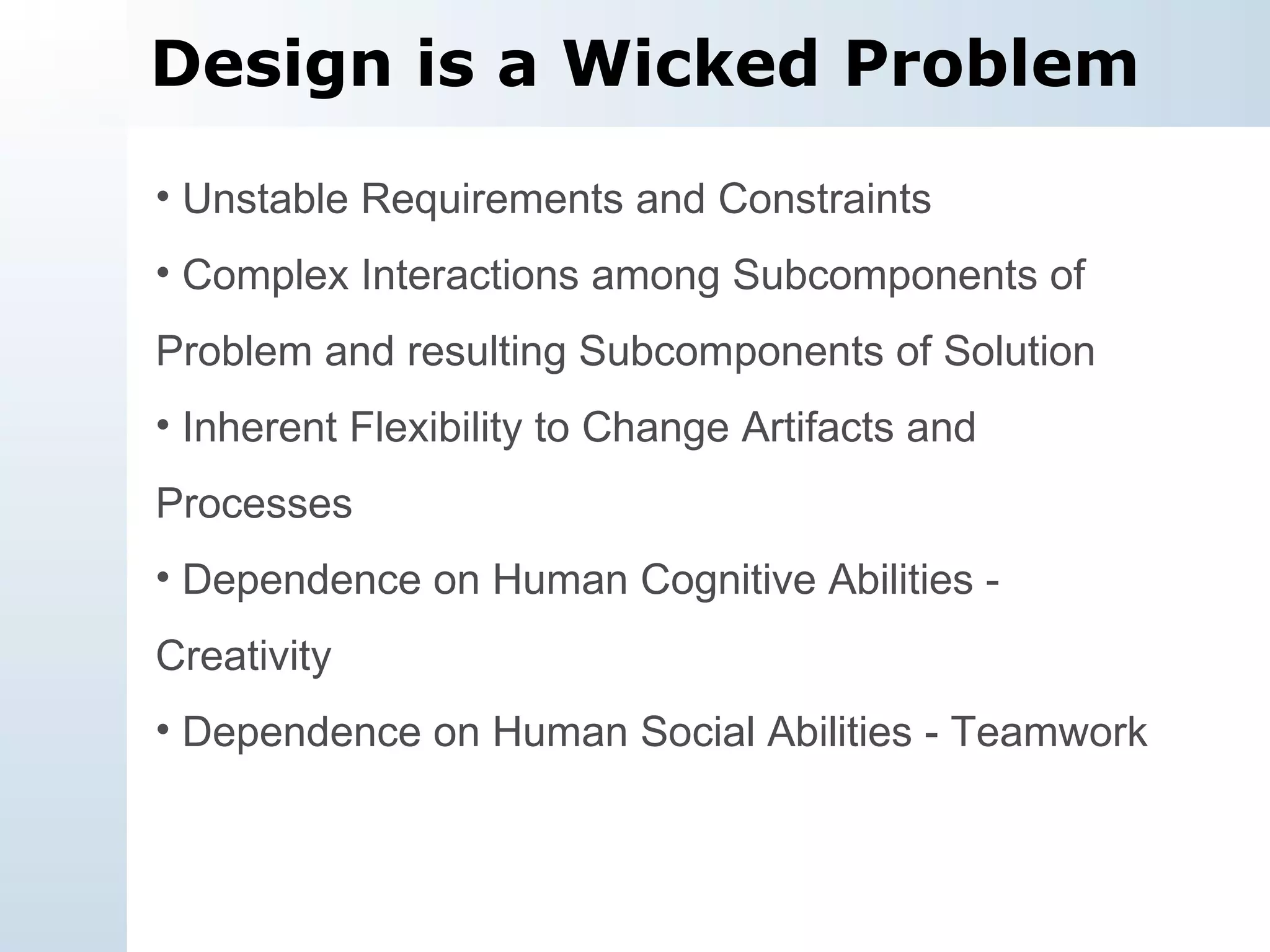 Design is a Wicked Problem

• Unstable Requirements and Constraints

• Complex Interactions among Subcomponents of Problem and resulting Subcomponents of Solution

• Inherent Flexibility to Change Artifacts and Processes

• Dependence on Human Cognitive Abilities - Creativity

• Dependence on Human Social Abilities - Teamwork